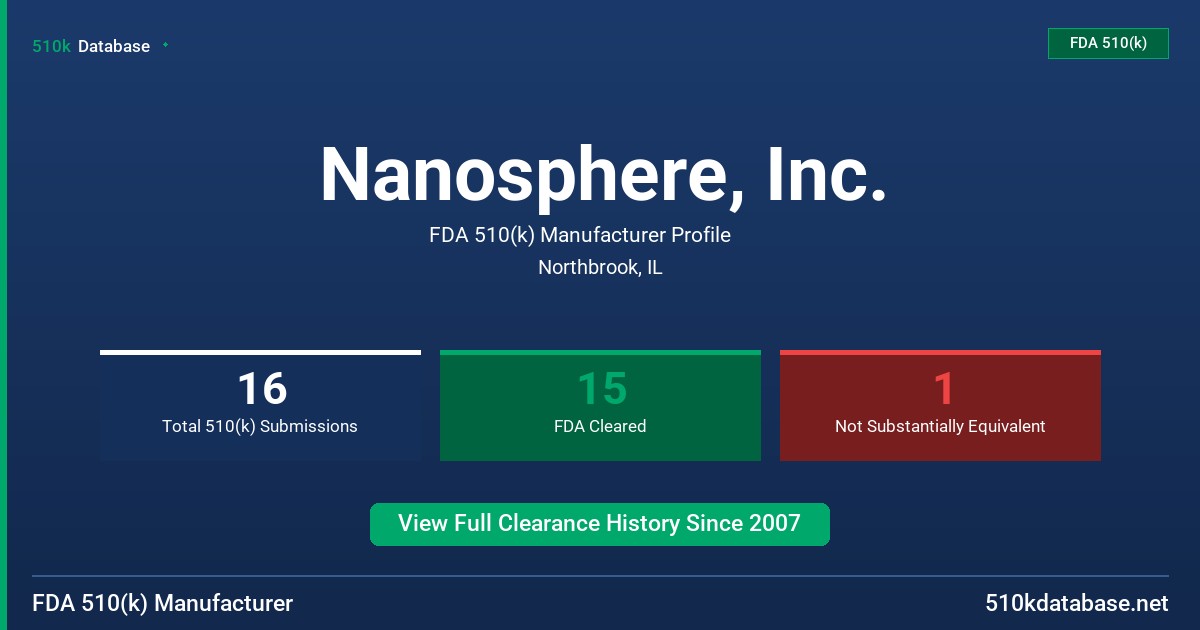 510k Database

FDA 510(k)

Nanosphere, Inc.

FDA 510(k) Manufacturer Profile

Northbrook, IL

16
Total 510(k) Submissions

15
FDA Cleared

1
Not Substantially Equivalent

View Full Clearance History Since 2007

FDA 510(k) Manufacturer

510kdatabase.net